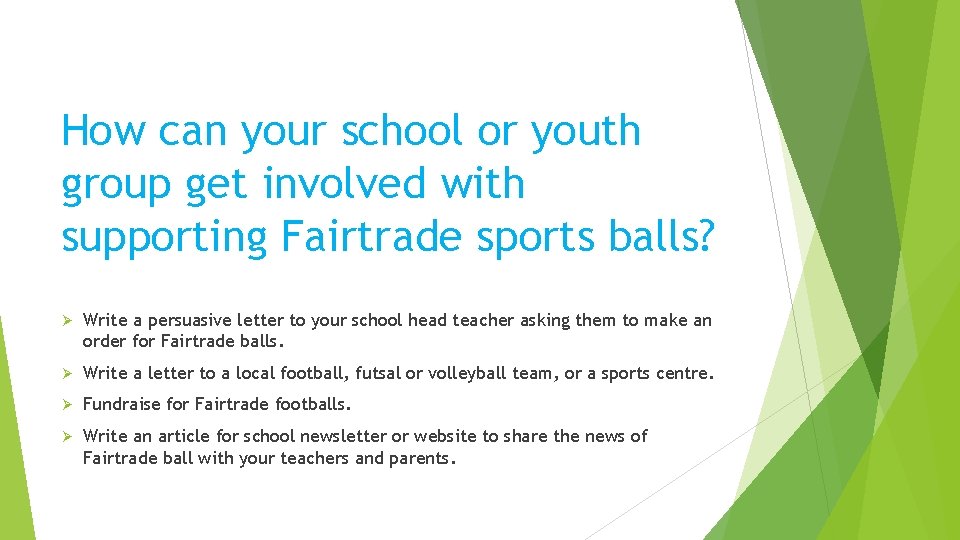 How can your school or youth group get involved with supporting Fairtrade sports balls?

➢ Write a persuasive letter to your school head teacher asking them to make an order for Fairtrade balls.

➢ Write a letter to a local football, futsal or volleyball team, or a sports centre.

➢ Fundraise for Fairtrade footballs.

➢ Write an article for school newsletter or website to share the news of Fairtrade ball with your teachers and parents.